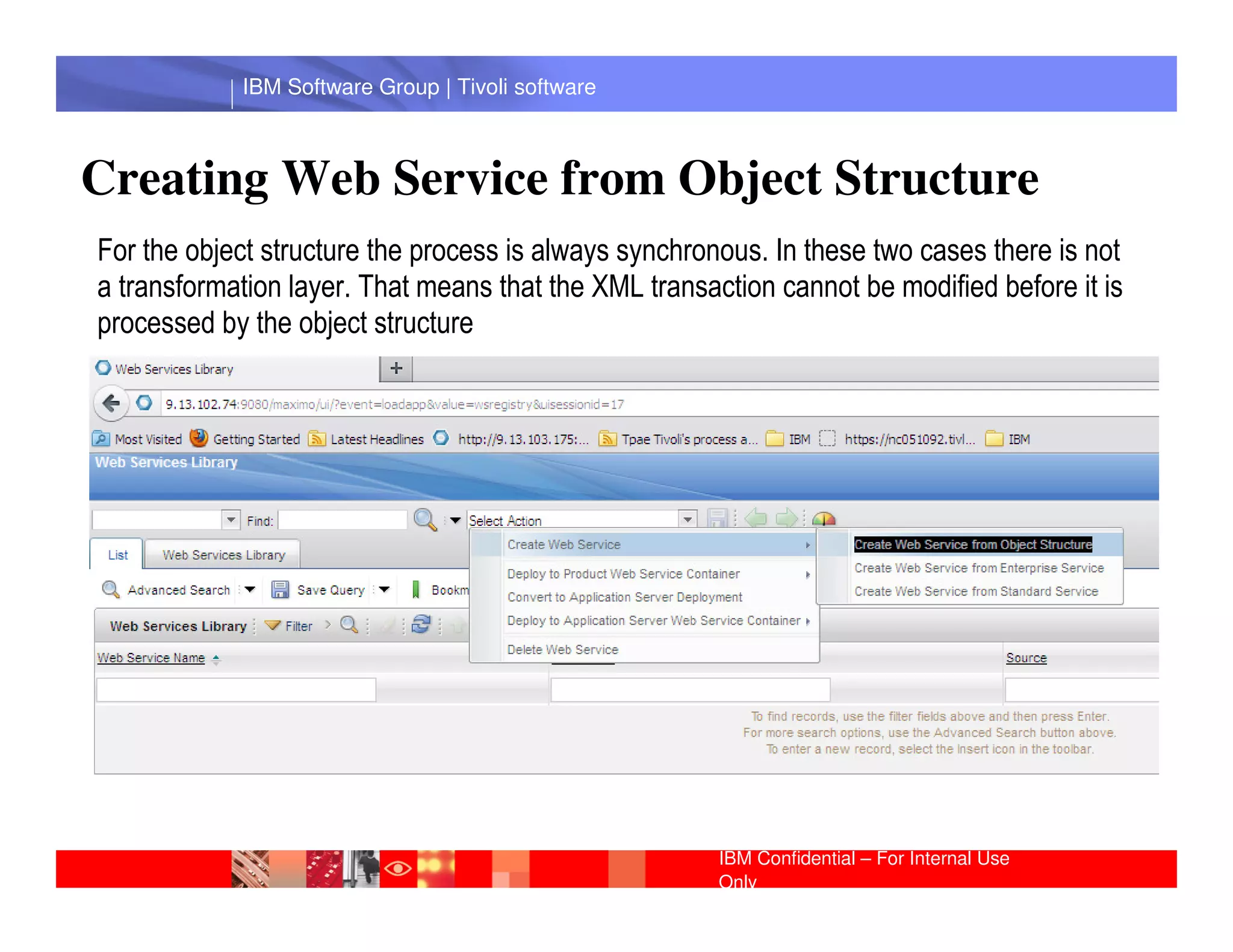 IBM Software Group | Tivoli software

Creating Web Service from Object Structure

For the object structure the process is always synchronous. In these two cases there is not a transformation layer. That means that the XML transaction cannot be modified before it is processed by the object structure

Web Services Library
+
9.13.102.74:9080/maximo/ui/?event=loadapp&value=wsregistry&uisessionid=17
Most Visited Getting Started Latest Headlines http://9.13.103.175:... Tpae Tivoli's process a... IBM https://nc051092.tivl... IBM
Web Services Library
Find:
Select Action
List Web Services Library
Advanced Search Save Query Bookm
Web Services Library Filter
Create Web Service
Deploy to Product Web Service Container
Convert to Application Server Deployment
Deploy to Application Server Web Service Container
Delete Web Service
Create Web Service from Object Structure
Create Web Service from Enterprise Service
Create Web Service from Standard Service
Web Service Name
Source
To find records, use the filter fields above and then press Enter.
For more search options, use the Advanced Search button above.
To enter a new record, select the Insert icon in the toolbar.

IBM Confidential – For Internal Use Only